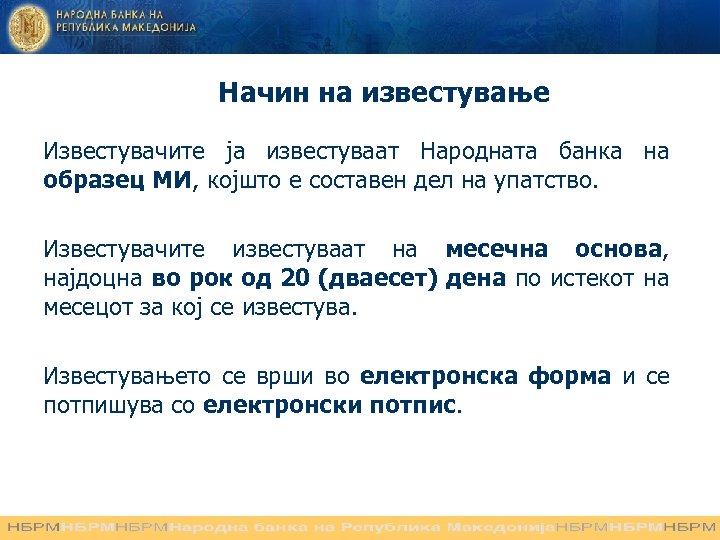 НАРОДНА БАНКА НА РЕПУБЛИКА МАКЕДОНИЈА

Начин на известување

Известувачите ја известуваат Народната банка на образец МИ, којшто е составен дел на упатство.

Известувачите известуваат на месечна основа, најдоцна во рок од 20 (дваесет) дена по истекот на месецот за кој се известува.

Известувањето се врши во електронска форма и се потпишува со електронски потпис.

НБРМНБРМНБРМНародна банка на Република МакедонијаНБРМНБРМНБРМ